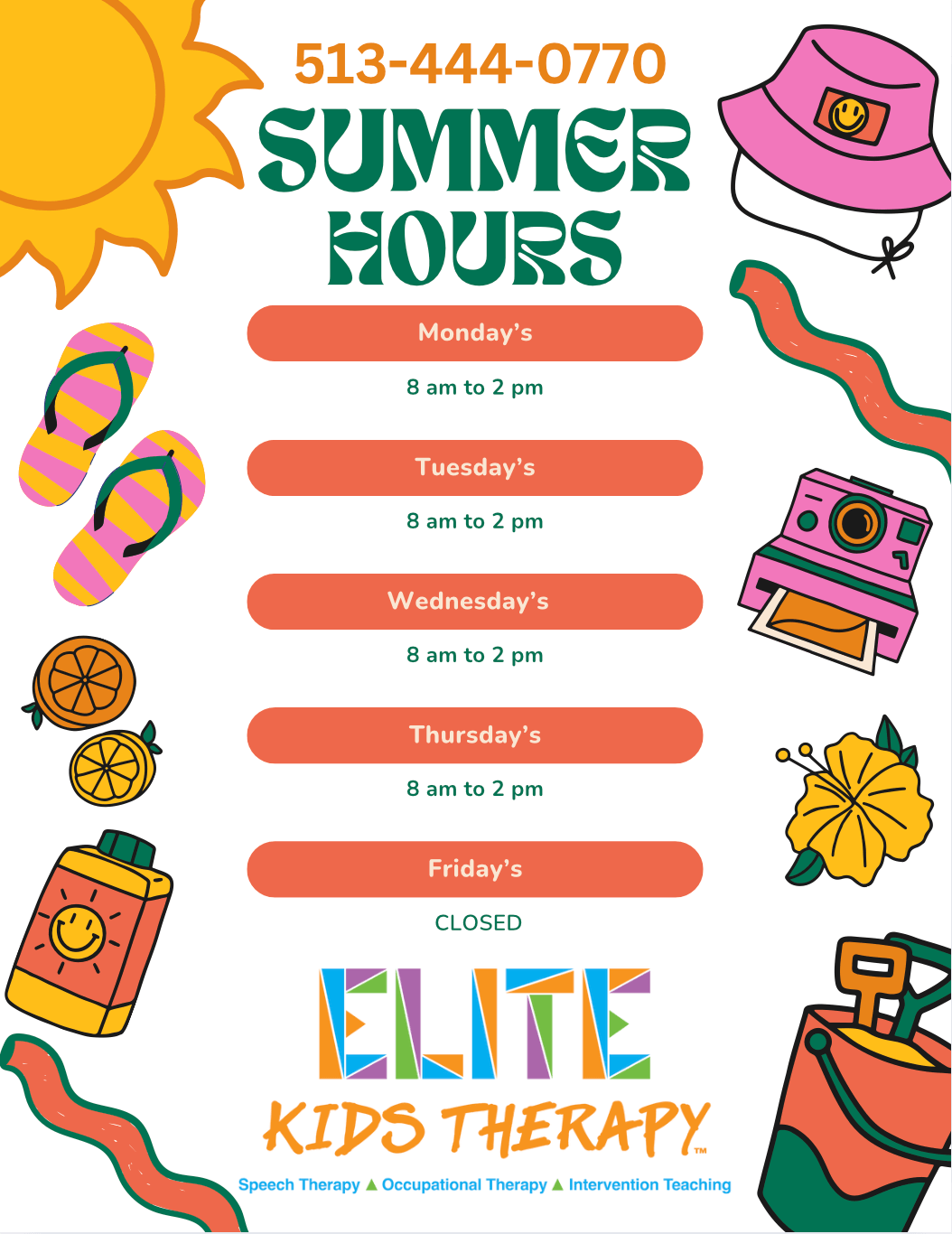 513-444-0770
SUMMER HOURS

Monday's
8 am to 2 pm

Tuesday's
8 am to 2 pm

Wednesday's
8 am to 2 pm

Thursday's
8 am to 2 pm

Friday's
CLOSED

ELITE
KIDS THERAPY™
Speech Therapy ▲ Occupational Therapy ▲ Intervention Teaching